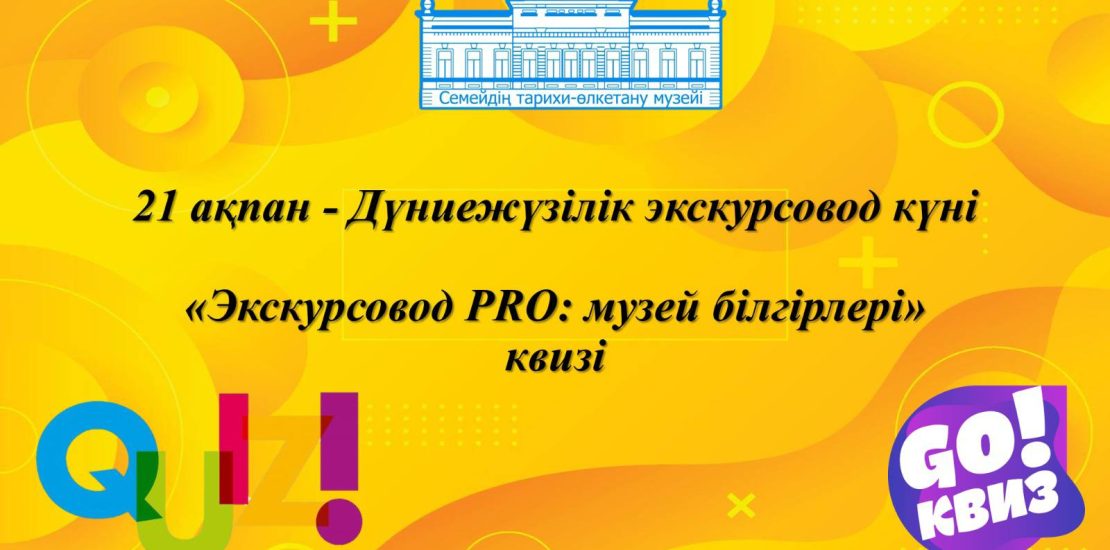 Семейдің тарихи-өлкетану музейі

21 ақпан - Дүниежүзілік экскурсовод күні

«Экскурсовод PRO: музей білгірлері» квизі

QUIZ!

GO! КВИЗ